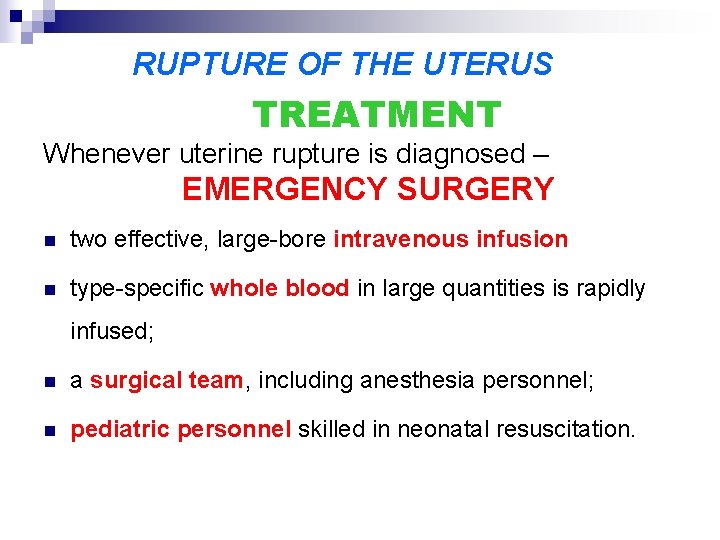 RUPTURE OF THE UTERUS

TREATMENT

Whenever uterine rupture is diagnosed – EMERGENCY SURGERY

- two effective, large-bore intravenous infusion
- type-specific whole blood in large quantities is rapidly infused;
- a surgical team, including anesthesia personnel;
- pediatric personnel skilled in neonatal resuscitation.